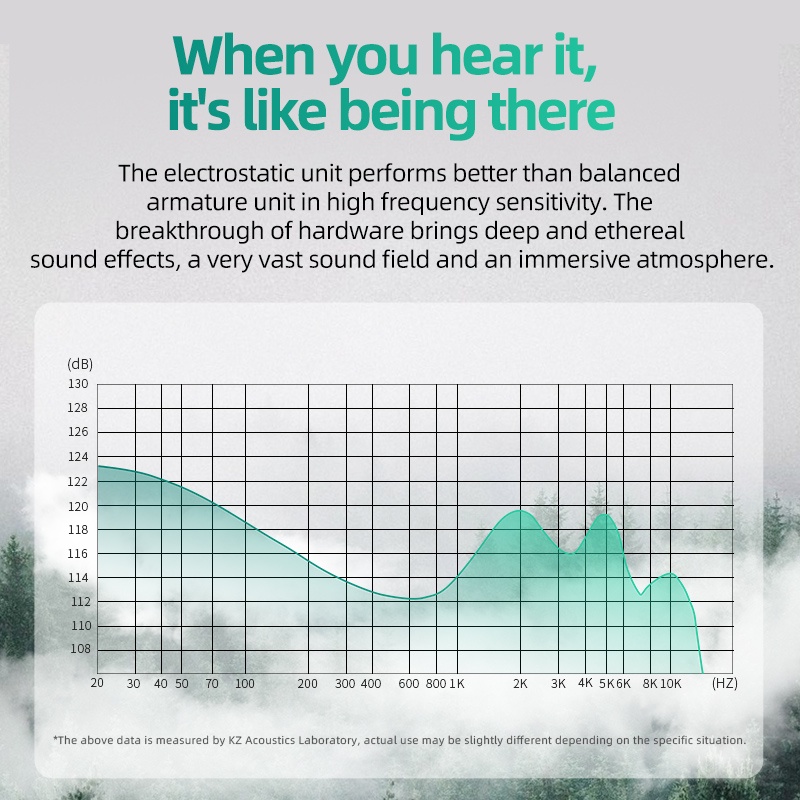 When you hear it, it's like being there

The electrostatic unit performs better than balanced armature unit in high frequency sensitivity. The breakthrough of hardware brings deep and ethereal sound effects, a very vast sound field and an immersive atmosphere.

(dB)
130
128
126
124
122
120
118
116
114
112
110
108
20 30 40 50 70 100 200 300 400 600 800 1K 2K 3K 4K 5K 6K 8K 10K (HZ)

*The above data is measured by KZ Acoustics Laboratory, actual use may be slightly different depending on the specific situation.